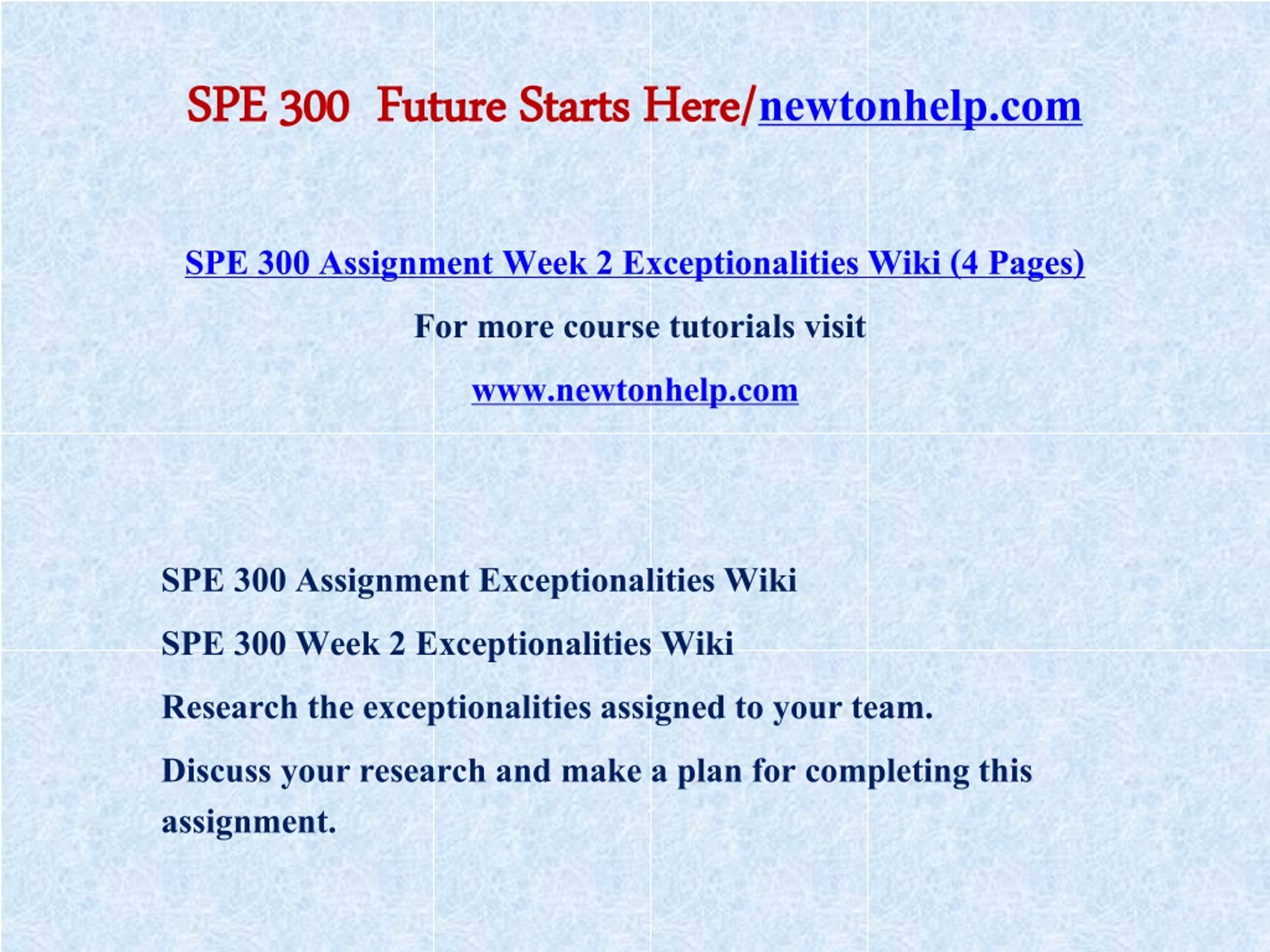 SPE 300 Future Starts Here/newtonhelp.com

SPE 300 Assignment Week 2 Exceptionalities Wiki (4 Pages)

For more course tutorials visit

www.newtonhelp.com

SPE 300 Assignment Exceptionalities Wiki

SPE 300 Week 2 Exceptionalities Wiki

Research the exceptionalities assigned to your team.

Discuss your research and make a plan for completing this assignment.